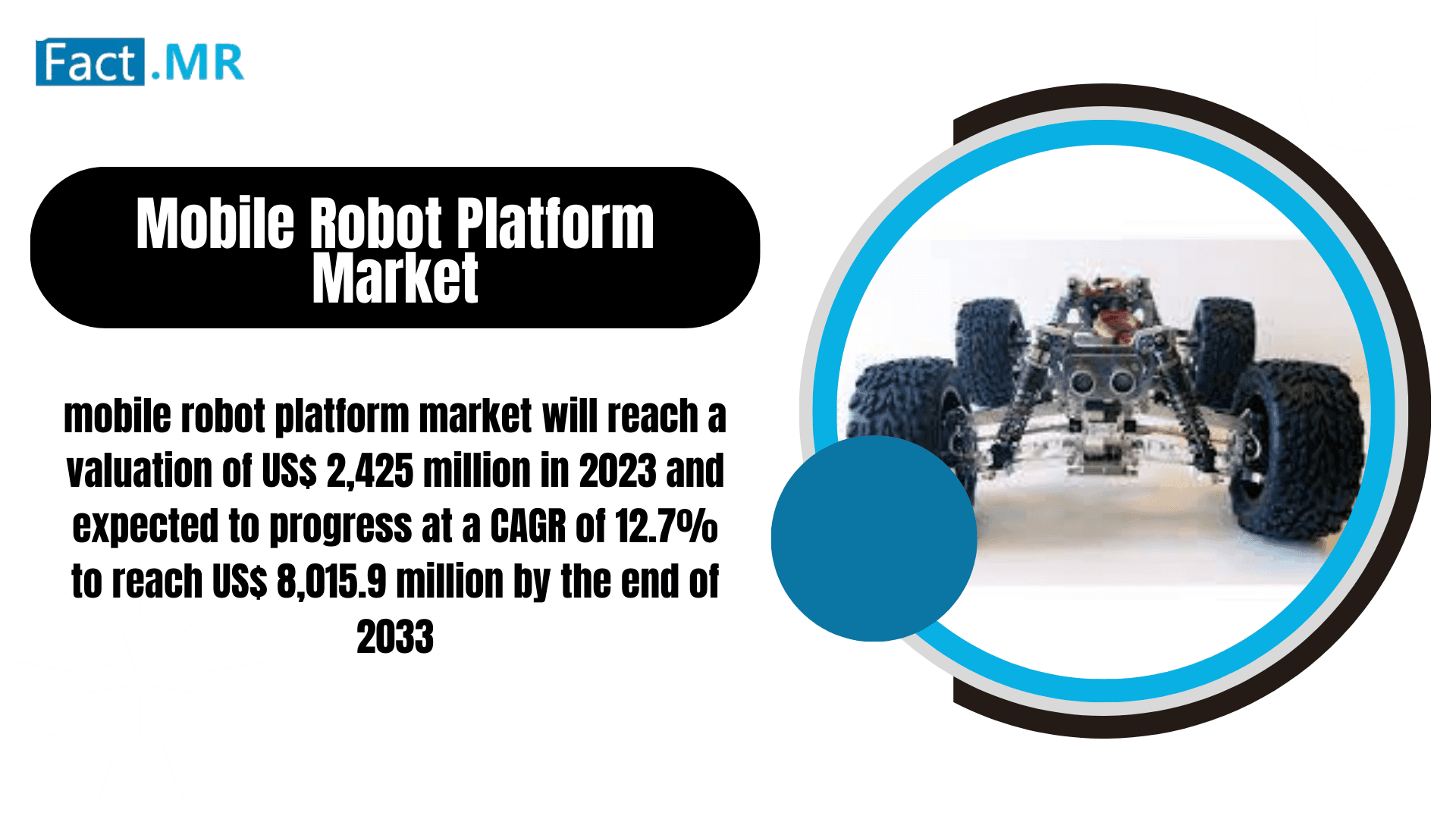 Fact.MR

Mobile Robot Platform Market

mobile robot platform market will reach a valuation of US$ 2,425 million in 2023 and expected to progress at a CAGR of 12.7% to reach US$ 8,015.9 million by the end of 2033